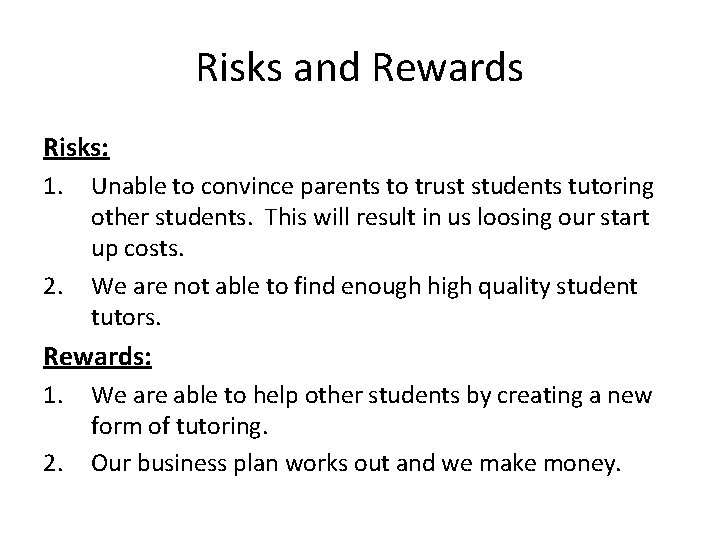 Risks and Rewards

Risks:
1. Unable to convince parents to trust students tutoring other students. This will result in us loosing our start up costs.
2. We are not able to find enough high quality student tutors.

Rewards:
1. We are able to help other students by creating a new form of tutoring.
2. Our business plan works out and we make money.